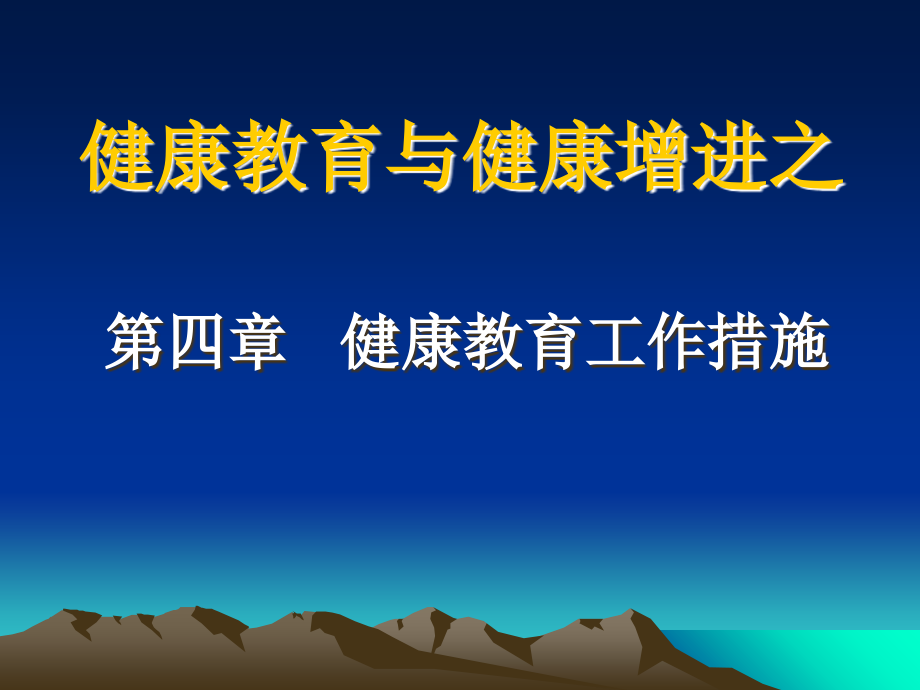 健康教育与健康增进之

第四章　健康教育工作措施